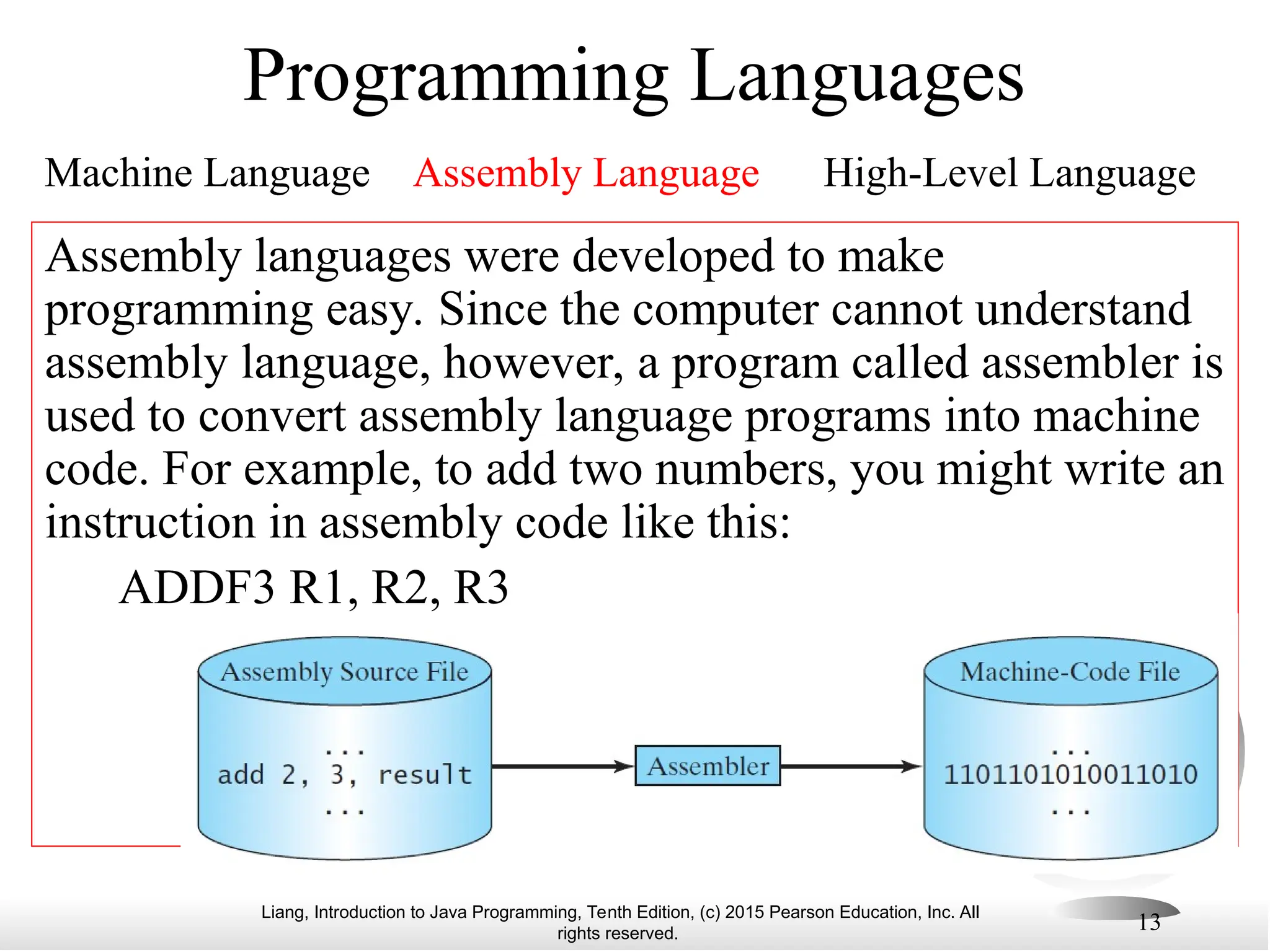 Programming Languages

Machine Language Assembly Language High-Level Language

Assembly languages were developed to make programming easy. Since the computer cannot understand assembly language, however, a program called assembler is used to convert assembly language programs into machine code. For example, to add two numbers, you might write an instruction in assembly code like this:

ADDF3 R1, R2, R3

Assembly Source File

...
add 2, 3, result
...

Assembler

Machine-Code File

...
1101101010011010
...

Liang, Introduction to Java Programming, Tenth Edition, (c) 2015 Pearson Education, Inc. All rights reserved.

13